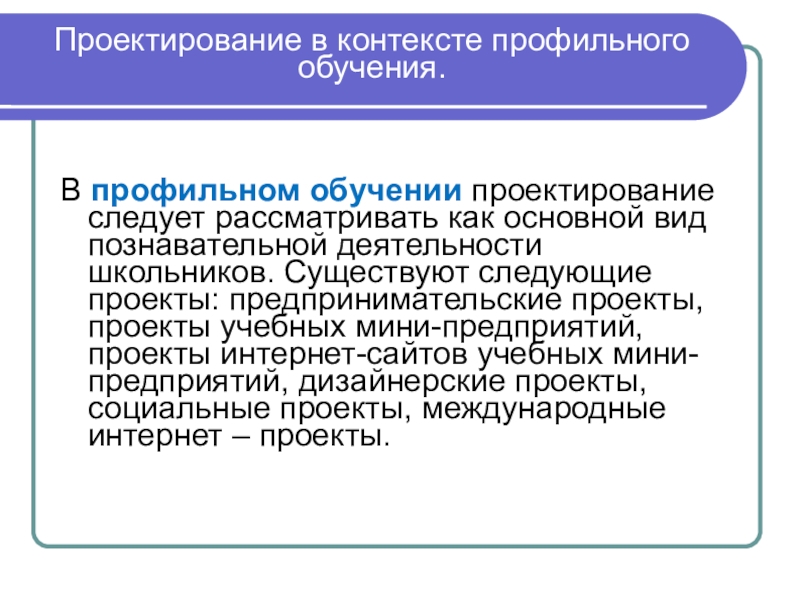 Проектирование в контексте профильного обучения.

В профильном обучении проектирование следует рассматривать как основной вид познавательной деятельности школьников. Существуют следующие проекты: предпринимательские проекты, проекты учебных мини-предприятий, проекты интернет-сайтов учебных мини-предприятий, дизайнерские проекты, социальные проекты, международные интернет – проекты.